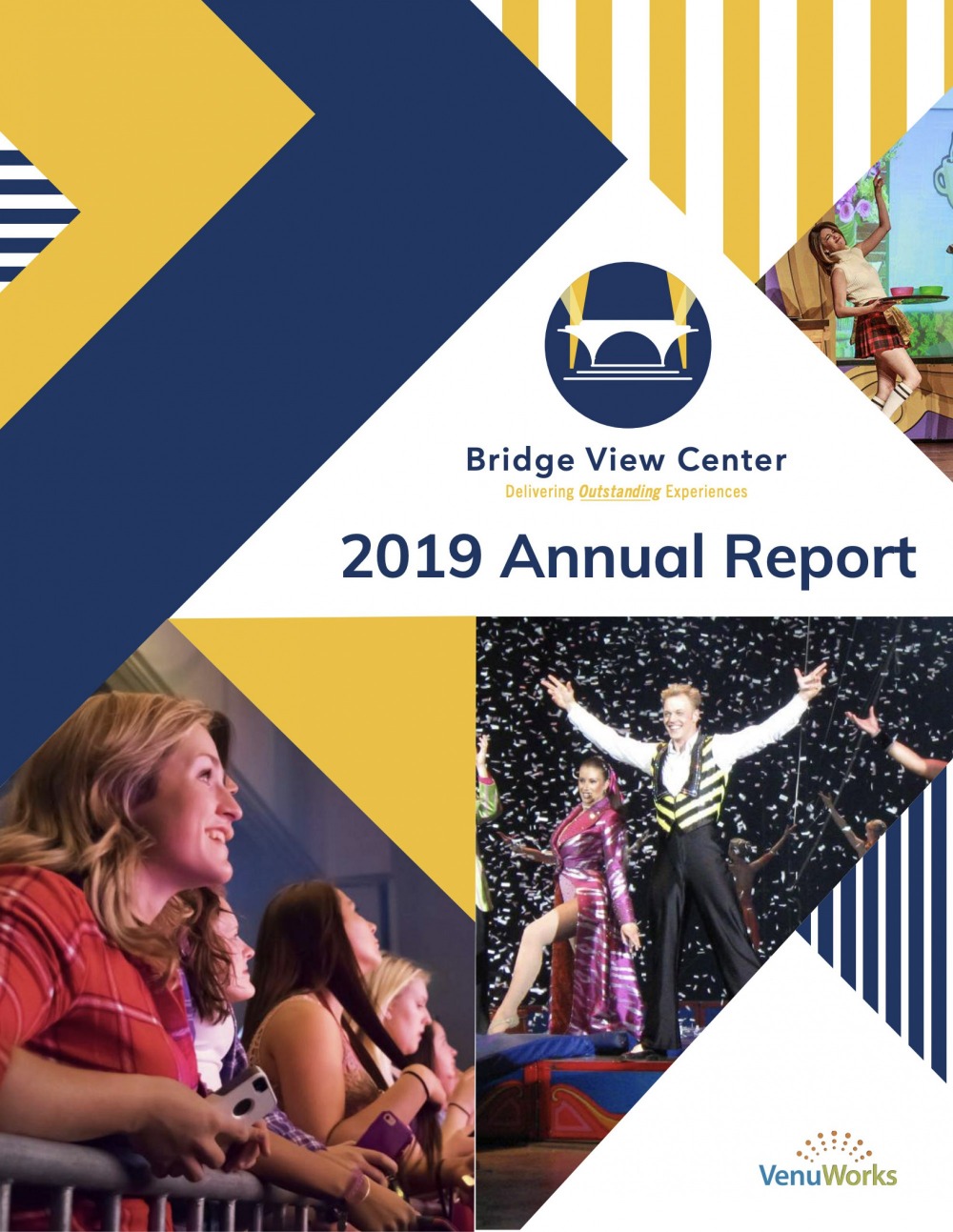 Bridge View Center
Delivering Outstanding Experiences

2019 Annual Report

VenuWorks